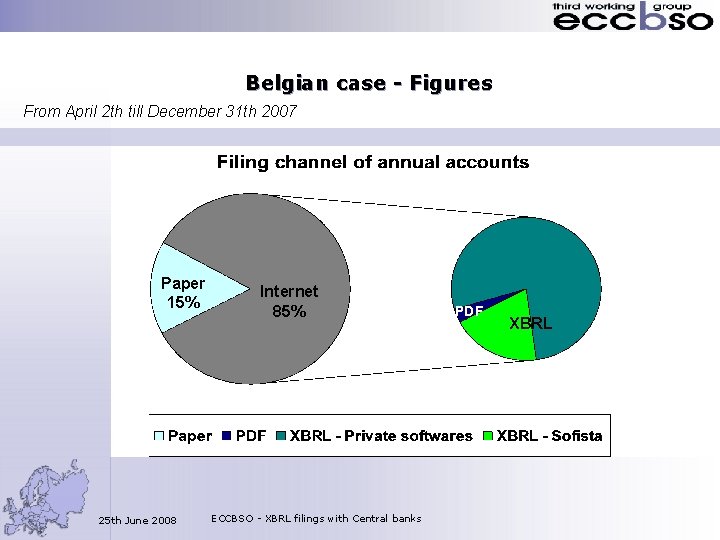 third working group
eccbso

Belgian case - Figures

From April 2th till December 31th 2007

Filing channel of annual accounts

Paper 15%

Internet 85%

PDF

XBRL

Paper PDF XBRL - Private softwares XBRL - Sofista

25th June 2008

ECCBSO - XBRL filings with Central banks